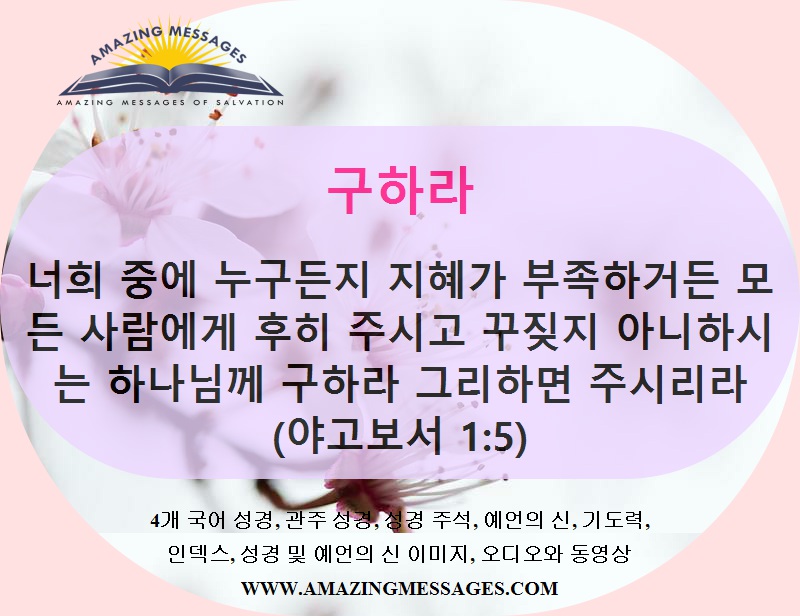 AMAZING MESSAGES
AMAZING MESSAGES OF SALVATION

구하라

너희 중에 누구든지 지혜가 부족하거든 모든 사람에게 후히 주시고 꾸짖지 아니하시는 하나님께 구하라 그리하면 주시리라 (야고보서 1:5)

4개 국어 성경, 관주 성경, 성경 주석, 예언의 신, 기도력, 인덱스, 성경 및 예언의 신 이미지, 오디오와 동영상

WWW.AMAZINGMESSAGES.COM